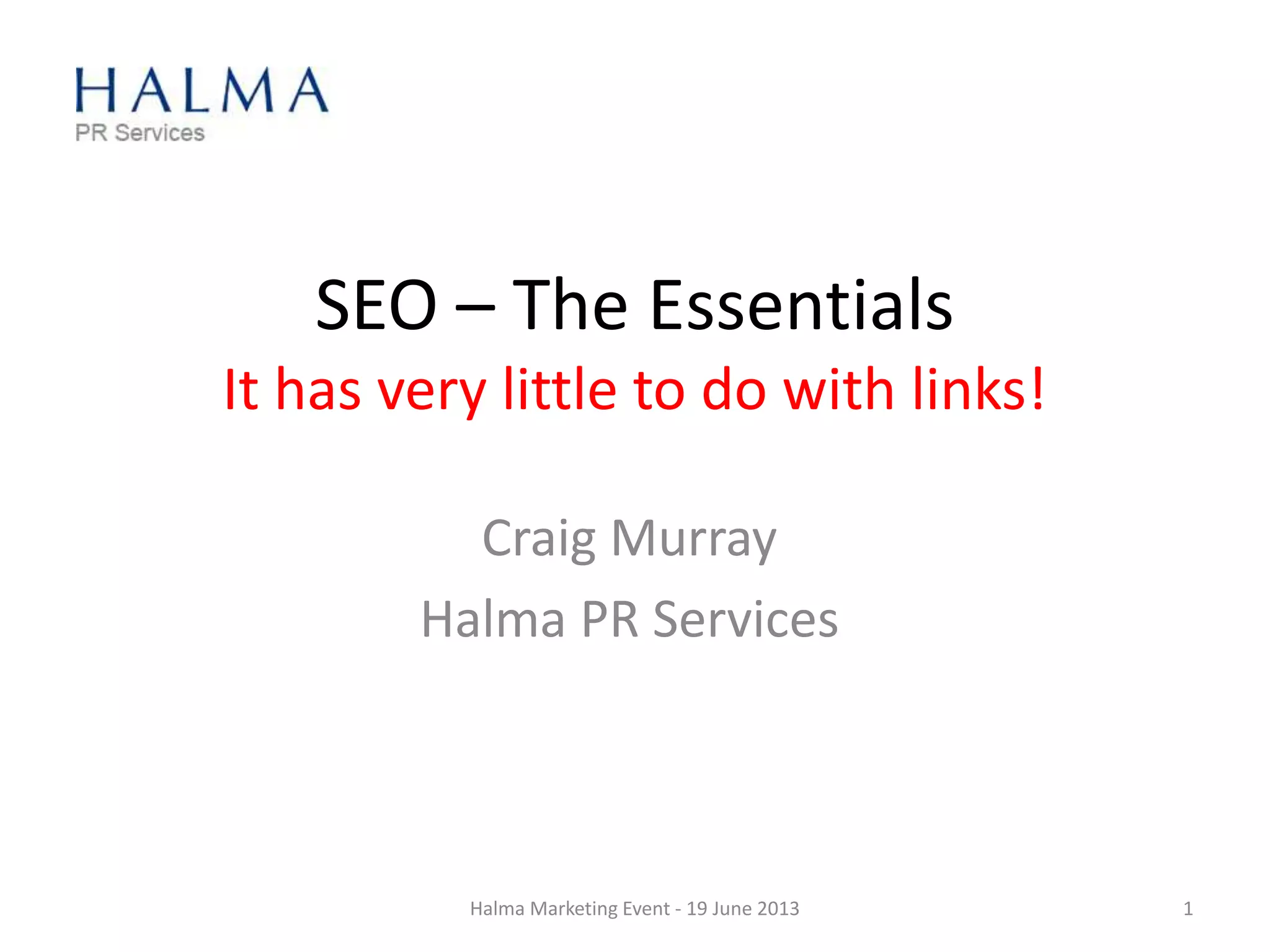 HALMA
PR Services

SEO – The Essentials
It has very little to do with links!

Craig Murray
Halma PR Services

Halma Marketing Event - 19 June 2013

1